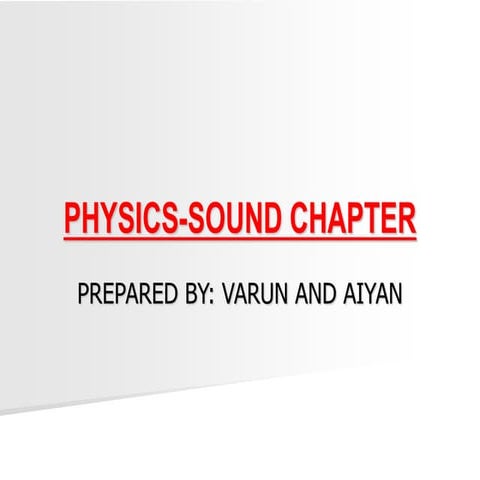 PHYSICS-SOUND CHAPTER

PREPARED BY: VARUN AND AIYAN